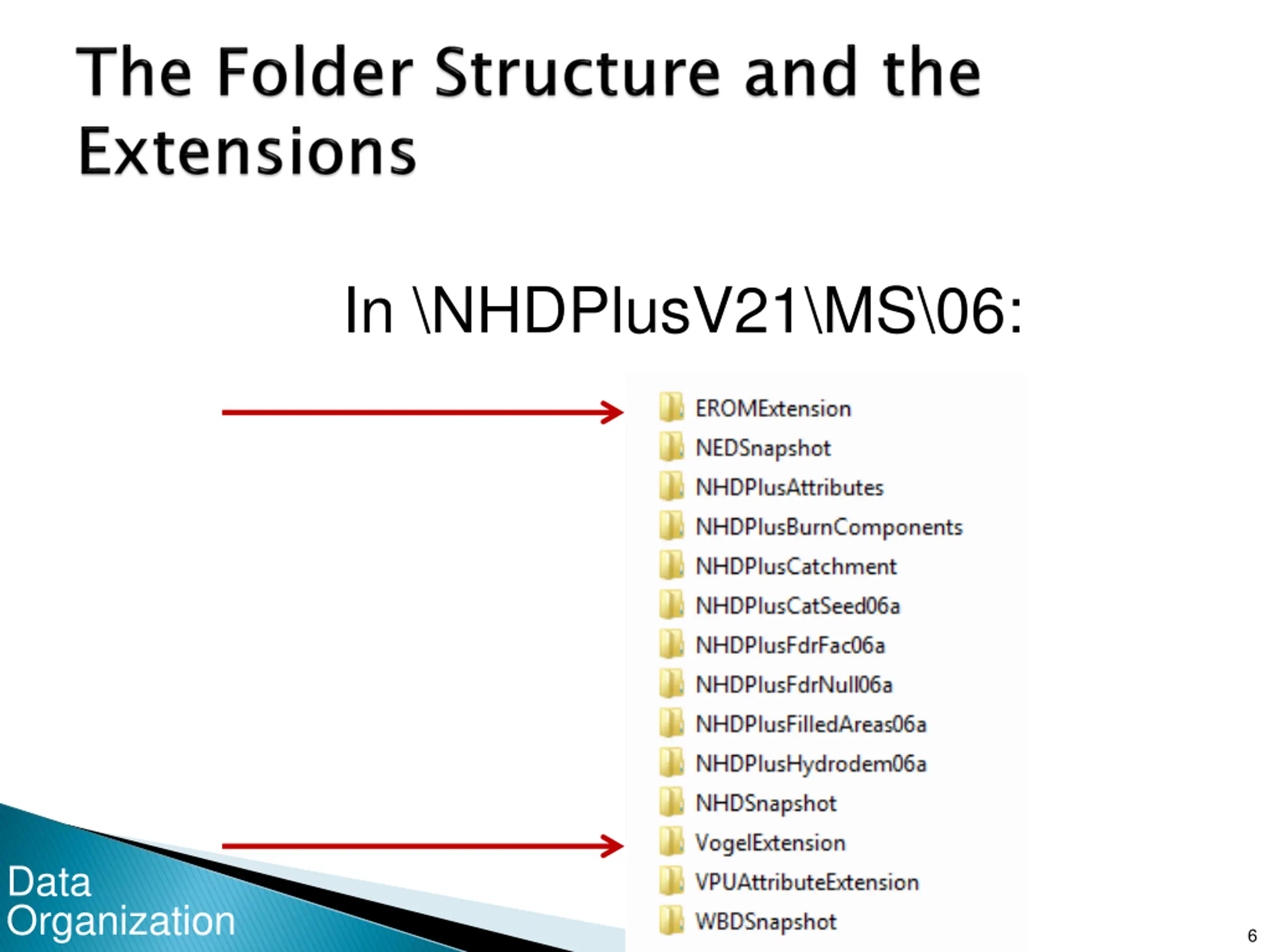 The Folder Structure and the Extensions

In \NHDPlusV21\MS\06:

EROMExtension
NEDSnapshot
NHDPlusAttributes
NHDPlusBurnComponents
NHDPlusCatchment
NHDPlusCatSeed06a
NHDPlusFdrFac06a
NHDPlusFdrNull06a
NHDPlusFilledAreas06a
NHDPlusHydrodem06a
NHDSnapshot
VogelExtension
VPUAttributeExtension
WBDSnapshot

Data Organization

6